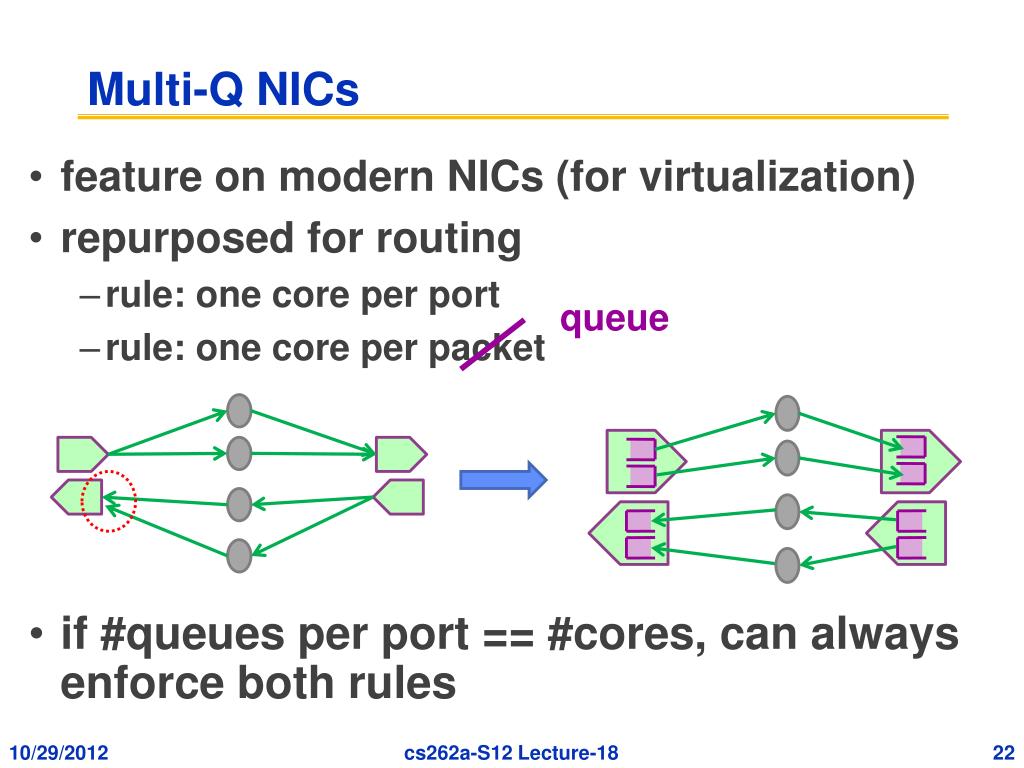 Multi-Q NICs

• feature on modern NICs (for virtualization)
• repurposed for routing
– rule: one core per port
– rule: one core per packet

queue

• if #queues per port == #cores, can always enforce both rules

10/29/2012

cs262a-S12 Lecture-18

22